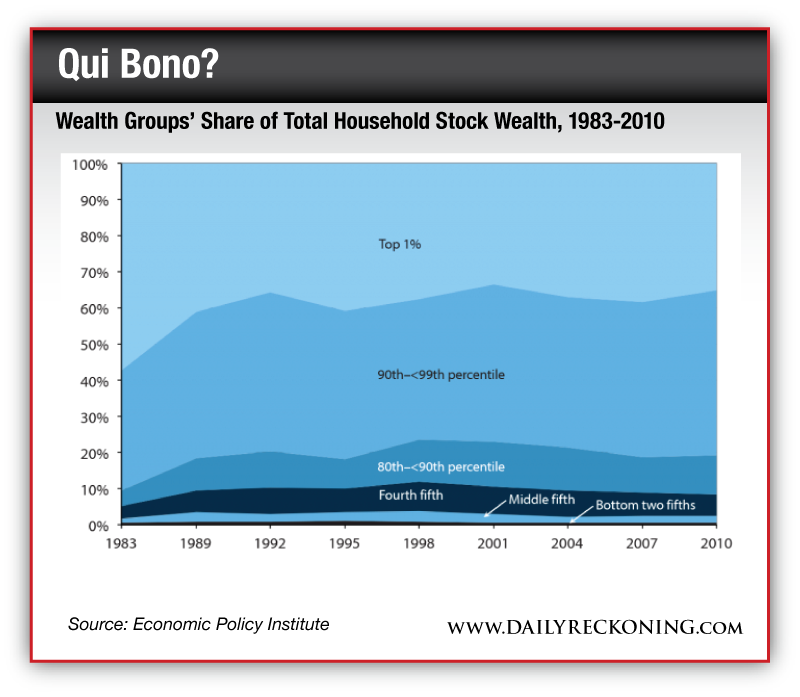 Qui Bono?

Wealth Groups' Share of Total Household Stock Wealth, 1983-2010

100%
90%
80%
70%
60%
50%
40%
30%
20%
10%
0%

Top 1%

90th–<99th percentile

80th–<90th percentile

Fourth fifth

Middle fifth

Bottom two fifths

1983
1989
1992
1995
1998
2001
2004
2007
2010

Source: Economic Policy Institute

WWW.DAILYRECKONING.COM